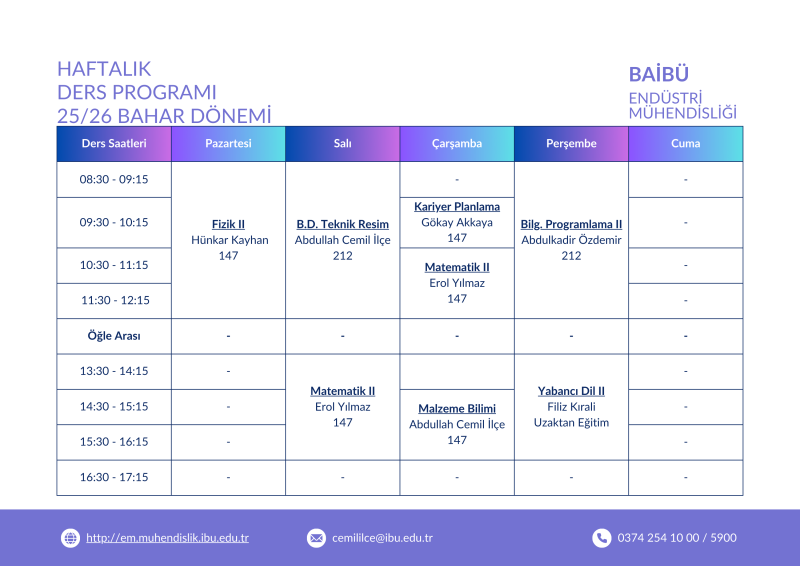 HAFTALIK
DERS PROGRAMI
25/26 BAHAR DÖNEMİ

BAİBÜ
ENDÜSTRİ
MÜHENDİSLİĞİ

| Ders Saatleri | Pazartesi | Salı | Çarşamba | Perşembe | Cuma |
|---|---|---|---|---|---|
| 08:30 - 09:15 | Fizik II Hünkar Kayhan 147 | B.D. Teknik Resim Abdullah Cemil İlçe 212 | - | Bilg. Programlama II Abdulkadir Özdemir 212 | - |
| 09:30 - 10:15 | | | Kariyer Planlama Gökay Akkaya 147 | | - |
| 10:30 - 11:15 | | | Matematik II Erol Yılmaz 147 | | - |
| 11:30 - 12:15 | | | | | - |
| Öğle Arası | - | - | - | - | - |
| 13:30 - 14:15 | - | Matematik II Erol Yılmaz 147 | | Yabancı Dil II Filiz Kırali Uzaktan Eğitim | - |
| 14:30 - 15:15 | - | | Malzeme Bilimi Abdullah Cemil İlçe 147 | | - |
| 15:30 - 16:15 | - | | | | - |
| 16:30 - 17:15 | - | - | - | - | - |

http://em.muhendislik.ibu.edu.tr
cemililce@ibu.edu.tr
0374 254 10 00 / 5900